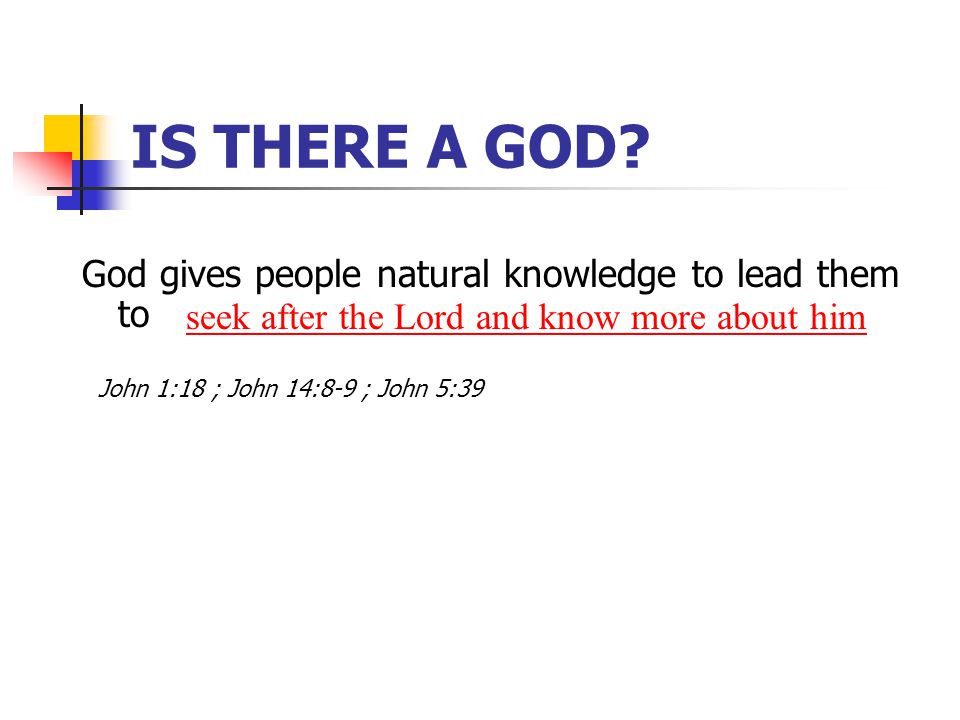 IS THERE A GOD?

God gives people natural knowledge to lead them to seek after the Lord and know more about him

John 1:18 ; John 14:8-9 ; John 5:39